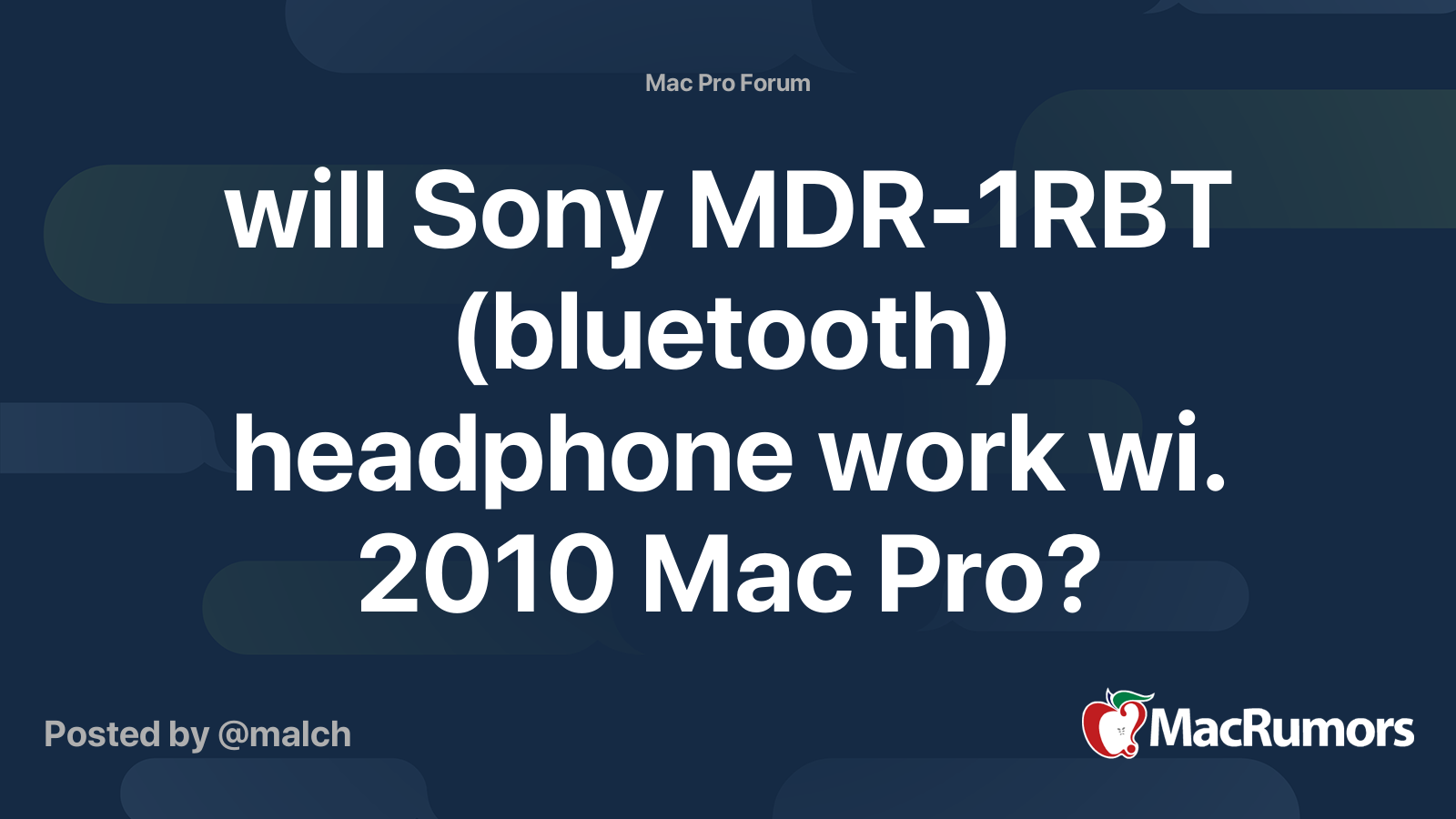 Mac Pro Forum

will Sony MDR-1RBT (bluetooth) headphone work wi. 2010 Mac Pro?

Posted by @malch

MacRumors